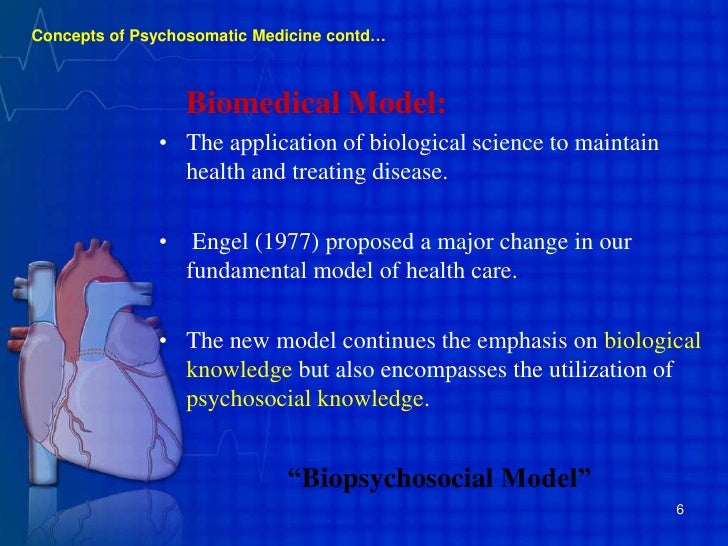 Concepts of Psychosomatic Medicine contd…

Biomedical Model:

• The application of biological science to maintain health and treating disease.

• Engel (1977) proposed a major change in our fundamental model of health care.

• The new model continues the emphasis on biological knowledge but also encompasses the utilization of psychosocial knowledge.

“Biopsychosocial Model”

6